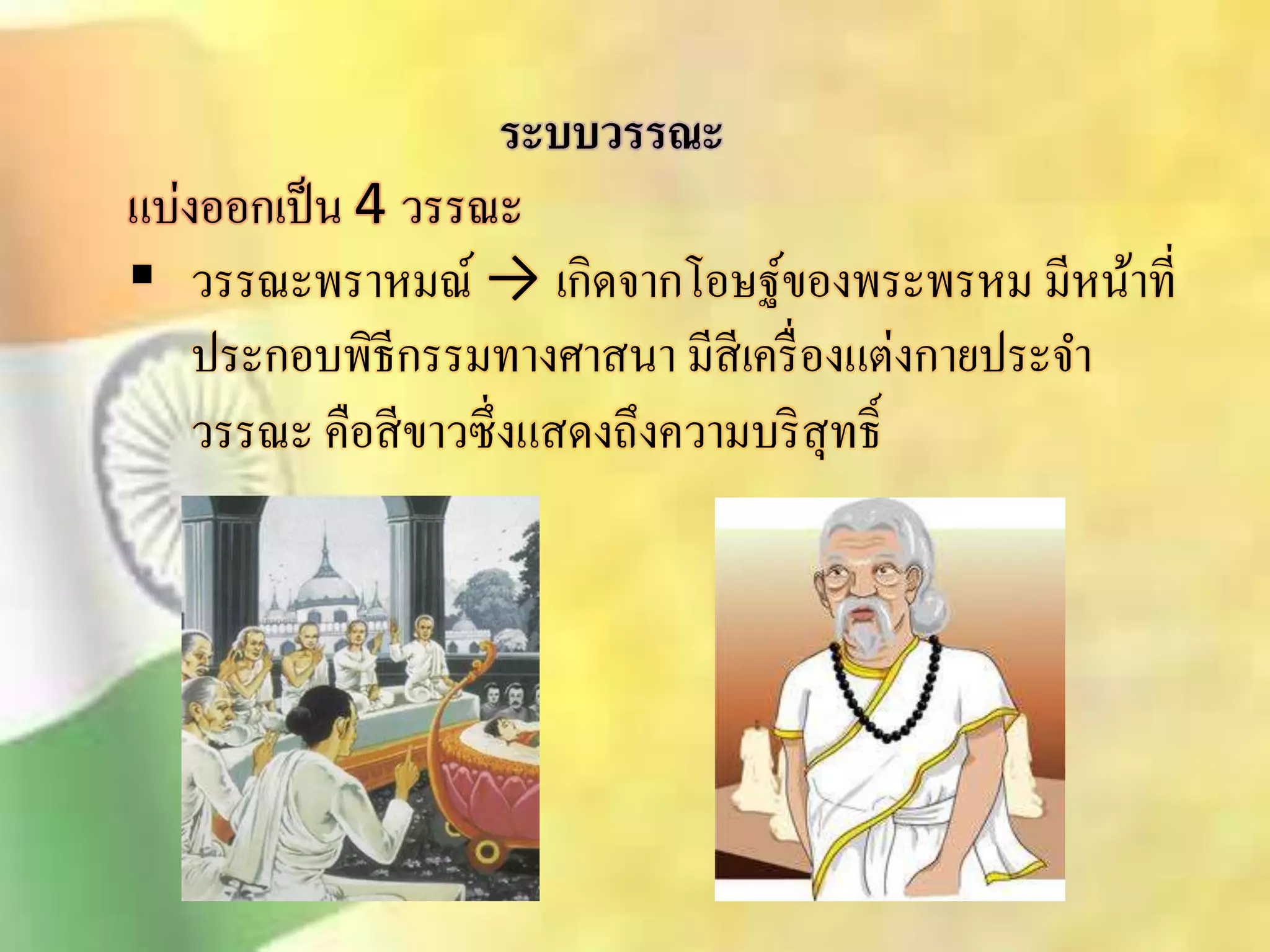 ระบบวรรณะ

แบ่งออกเป็น 4 วรรณะ

▪ วรรณะพราหมณ์ → เกิดจากโอษฐ์ของพระพรหม มีหน้าที่ประกอบพิธีกรรมทางศาสนา มีสีเครื่องแต่งกายประจำวรรณะ คือสีขาวซึ่งแสดงถึงความบริสุทธิ์